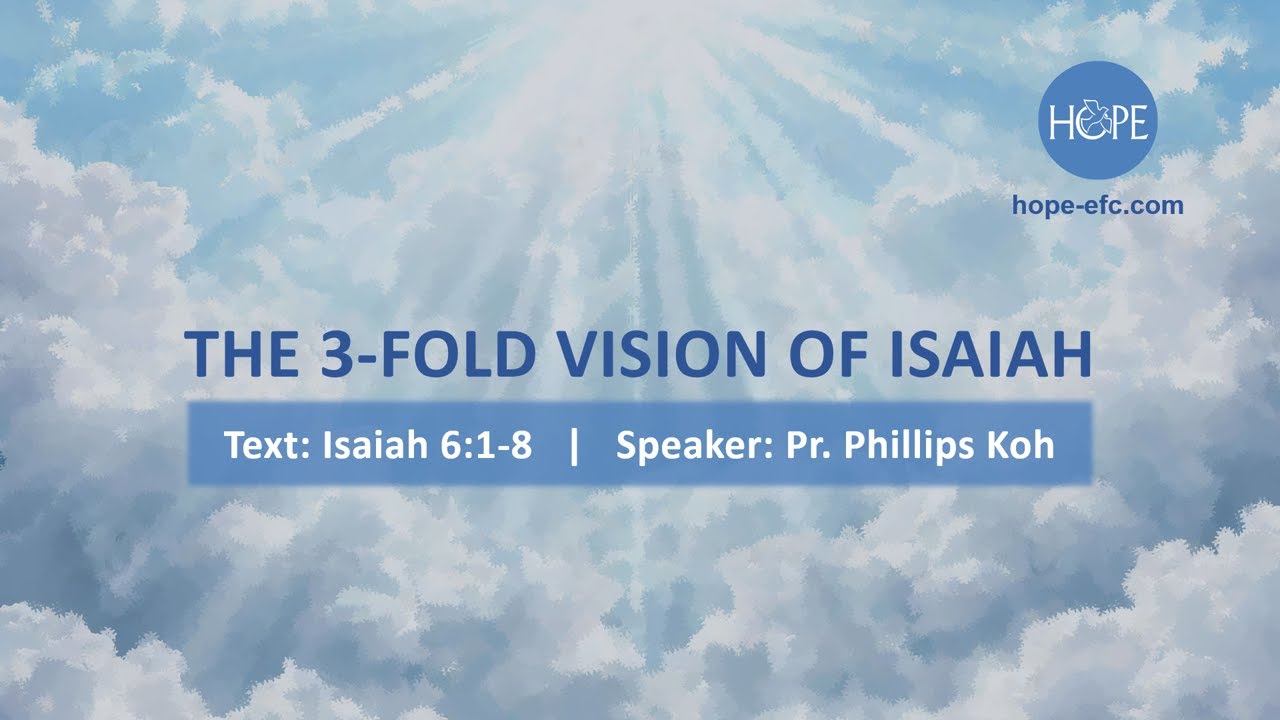 HOPE

hope-efc.com

THE 3-FOLD VISION OF ISAIAH

Text: Isaiah 6:1-8 | Speaker: Pr. Phillips Koh